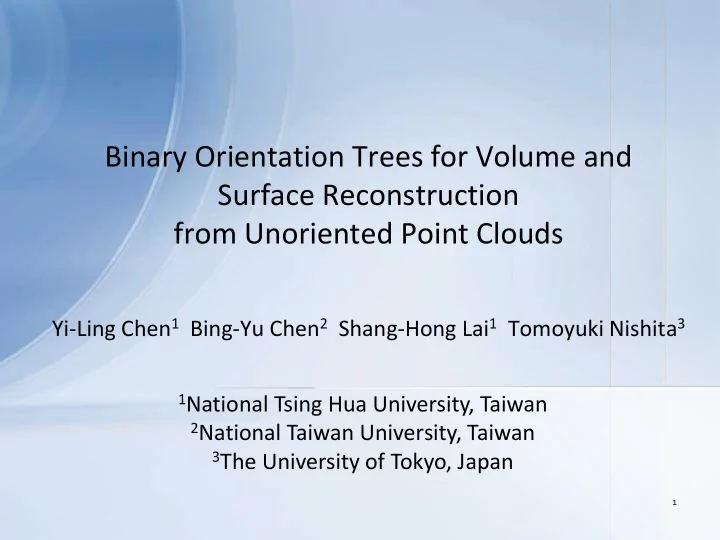 Binary Orientation Trees for Volume and Surface Reconstruction from Unoriented Point Clouds

Yi-Ling Chen$^1$ Bing-Yu Chen$^2$ Shang-Hong Lai$^1$ Tomoyuki Nishita$^3$

$^1$National Tsing Hua University, Taiwan
$^2$National Taiwan University, Taiwan
$^3$The University of Tokyo, Japan

1